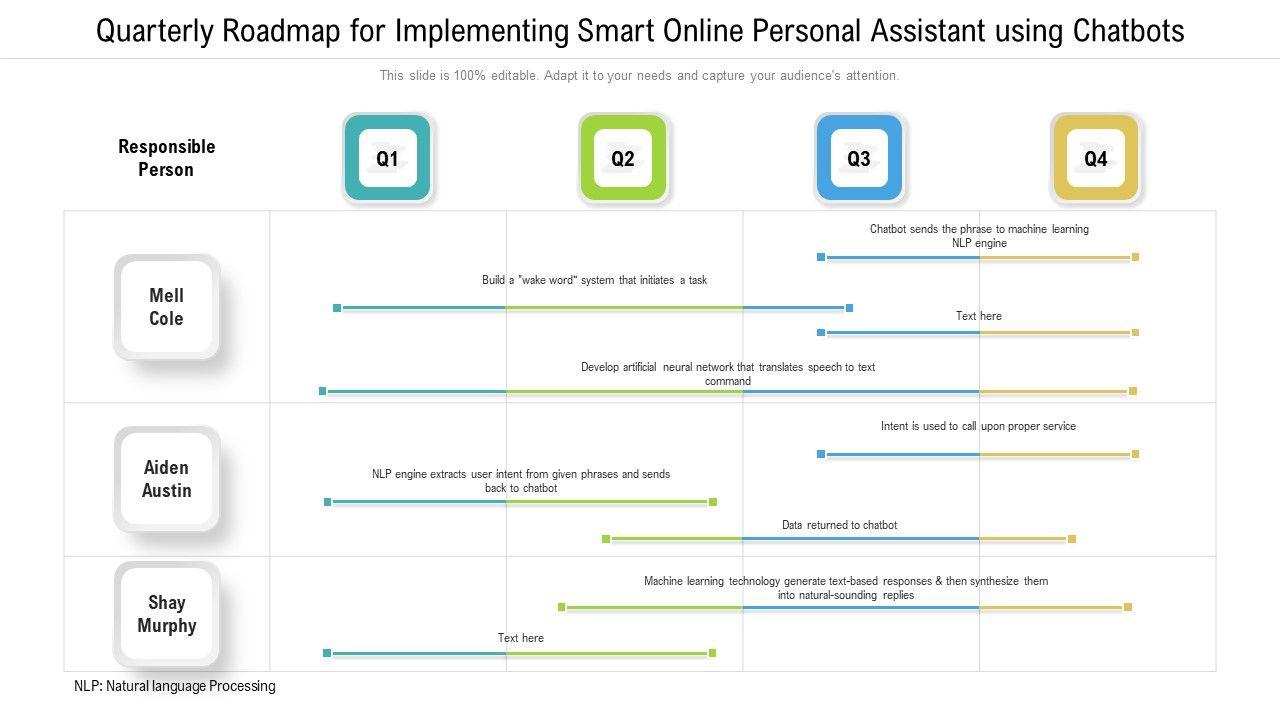 Quarterly Roadmap for Implementing Smart Online Personal Assistant using Chatbots

This slide is 100% editable. Adapt it to your needs and capture your audience's attention.

Responsible Person

Q1

Q2

Q3

Q4

Mell Cole

Chatbot sends the phrase to machine learning NLP engine

Build a "wake word" system that initiates a task

Text here

Develop artificial neural network that translates speech to text command

Aiden Austin

Intent is used to call upon proper service

NLP engine extracts user intent from given phrases and sends back to chatbot

Data returned to chatbot

Shay Murphy

Machine learning technology generate text-based responses & then synthesize them into natural-sounding replies

Text here

NLP: Natural language Processing